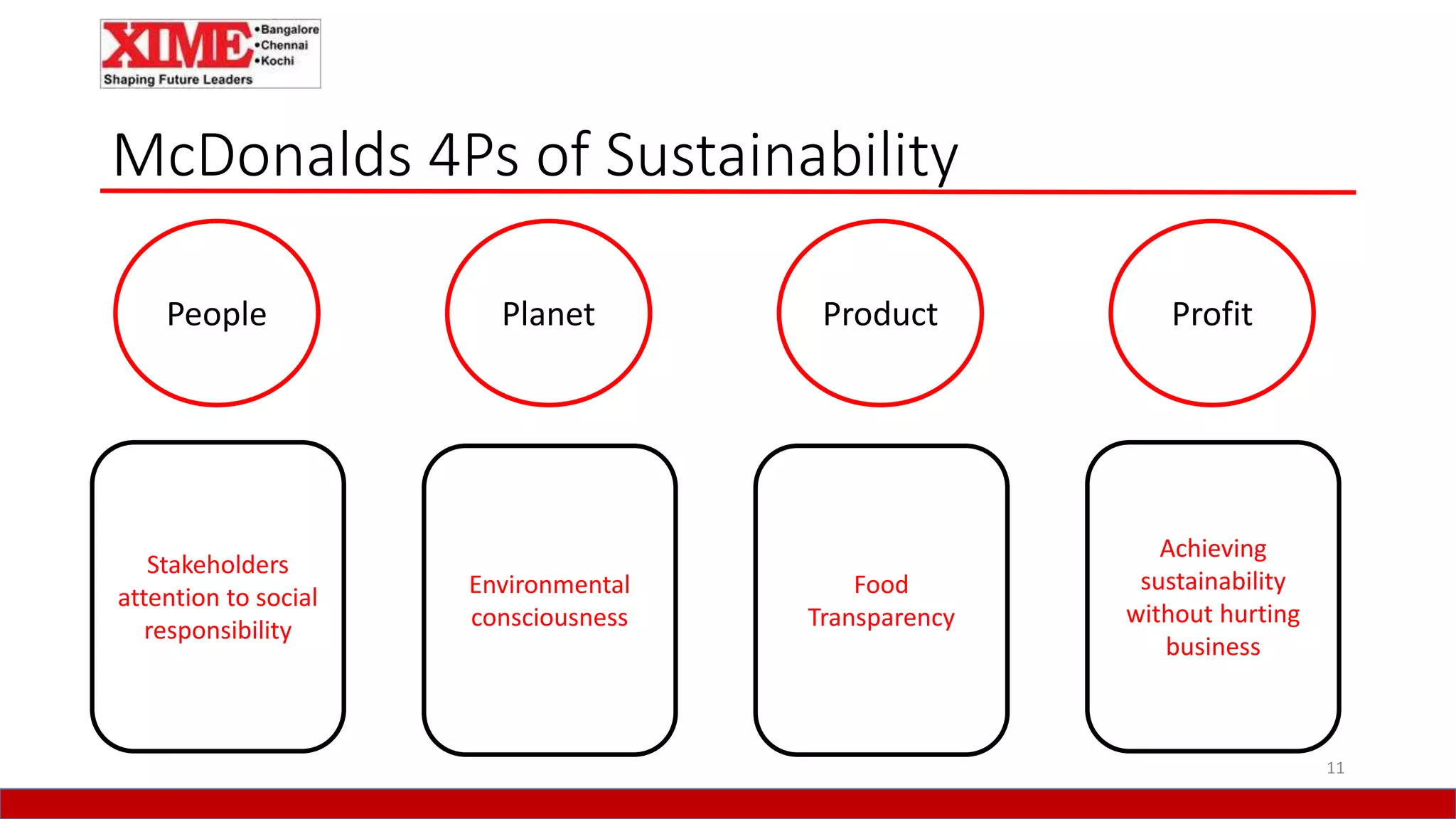 XIME •Bangalore •Chennai •Kochi
Shaping Future Leaders

McDonalds 4Ps of Sustainability

People

Planet

Product

Profit

Stakeholders attention to social responsibility

Environmental consciousness

Food Transparency

Achieving sustainability without hurting business

11